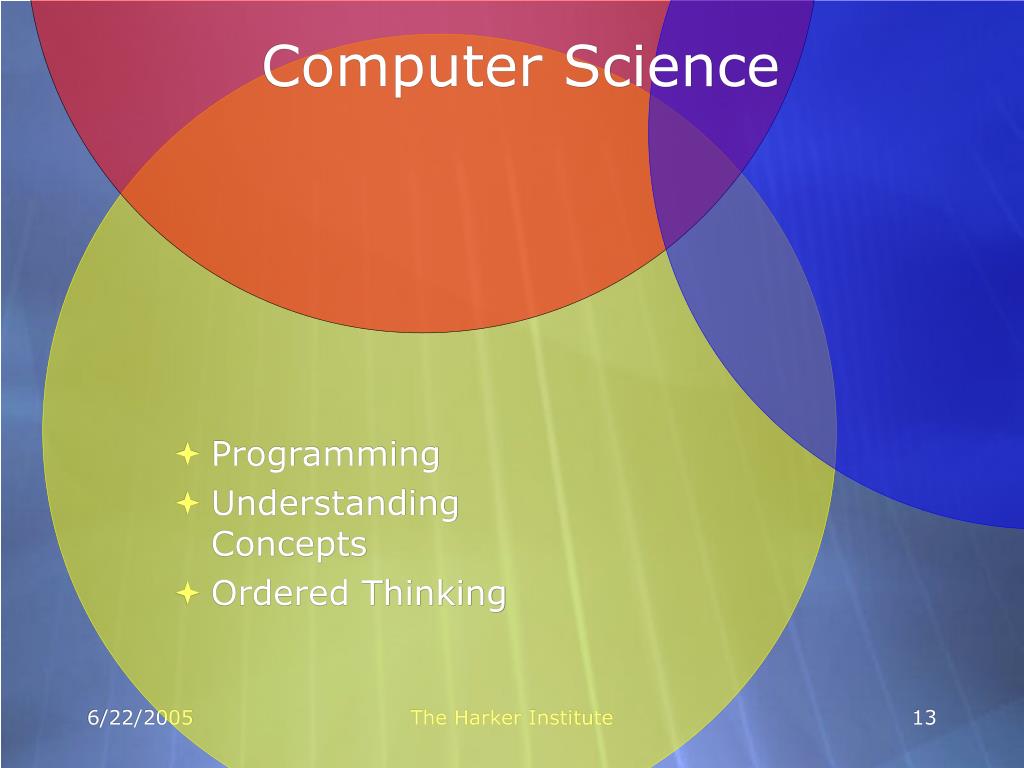 Computer Science

Programming
Understanding Concepts
Ordered Thinking

6/22/2005
The Harker Institute
13